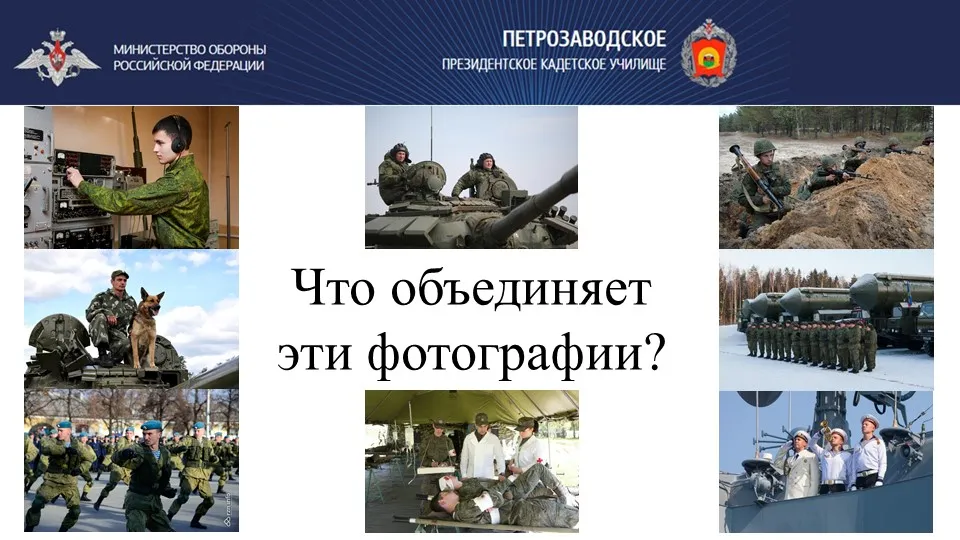 МИНИСТЕРСТВО ОБОРОНЫ
РОССИЙСКОЙ ФЕДЕРАЦИИ

ПЕТРОЗАВОДСКОЕ
ПРЕЗИДЕНТСКОЕ КАДЕТСКОЕ УЧИЛИЩЕ

Что объединяет эти фотографии?